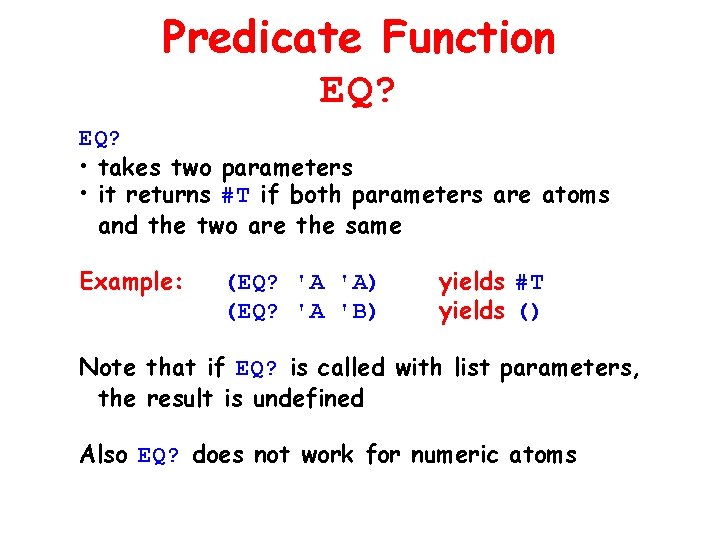 Predicate Function
EQ?

EQ?
• takes two parameters
• it returns #T if both parameters are atoms and the two are the same

Example: (EQ? 'A 'A) yields #T
(EQ? 'A 'B) yields ()

Note that if EQ? is called with list parameters, the result is undefined

Also EQ? does not work for numeric atoms